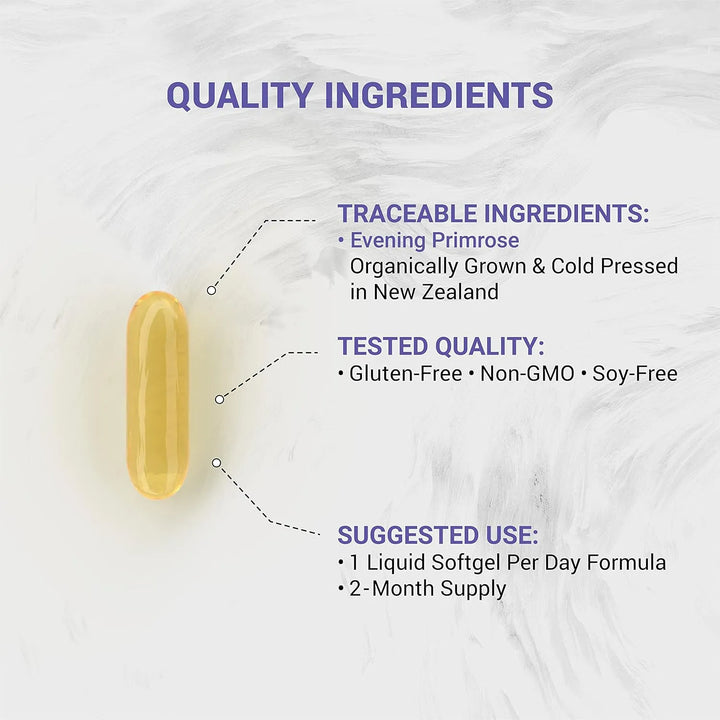 QUALITY INGREDIENTS

TRACEABLE INGREDIENTS:
• Evening Primrose
Organically Grown & Cold Pressed in New Zealand

TESTED QUALITY:
• Gluten-Free • Non-GMO • Soy-Free

SUGGESTED USE:
• 1 Liquid Softgel Per Day Formula
• 2-Month Supply